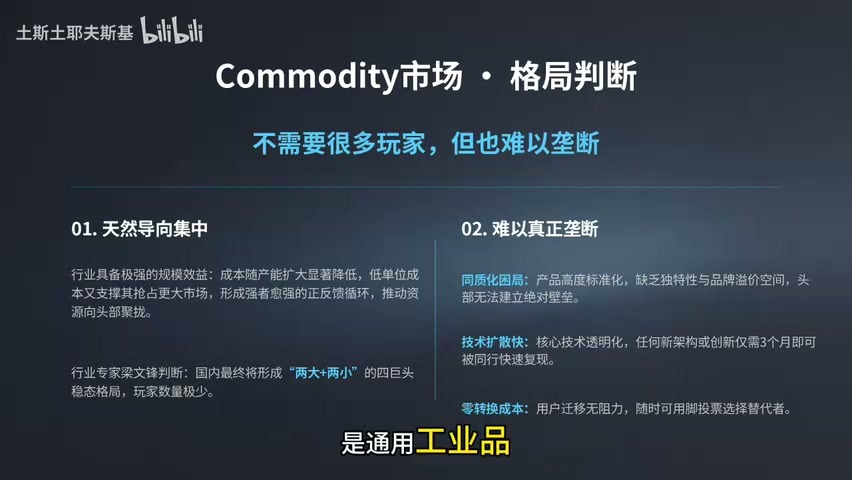 土斯土耶夫斯基 bilibili

Commodity市场 · 格局判断

不需要很多玩家，但也难以垄断

01. 天然导向集中

行业具备极强的规模效益：成本随产能扩大显著降低，低单位成本又支撑其抢占更大市场，形成强者愈强的正反馈循环，推动资源向头部聚拢。

行业专家梁文锋判断：国内最终将形成“两大+两小”的四巨头稳态格局，玩家数量极少。

02. 难以真正垄断

同质化困局：产品高度标准化，缺乏独特性与品牌溢价空间，头部无法建立绝对壁垒。

技术扩散快：核心技术透明化，任何新架构或创新仅需3个月即可被同行快速复现。

零转换成本：用户迁移无阻力，随时可用脚投票选择替代者。

是通用工业品